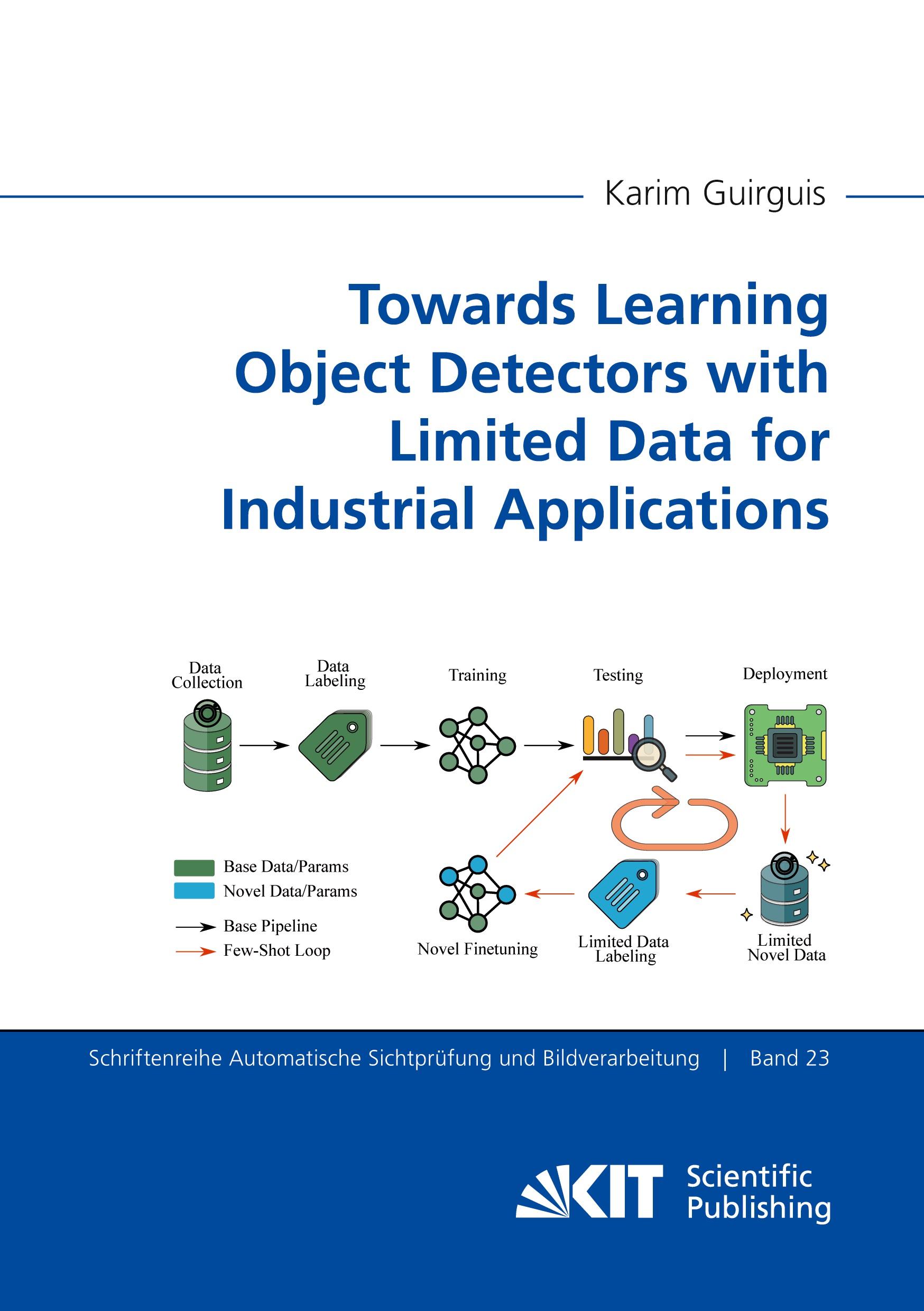 Karim Guirguis

Towards Learning Object Detectors with Limited Data for Industrial Applications

Data Collection

Data Labeling

Training

Testing

Deployment

Base Data/Params
Novel Data/Params

Base Pipeline
Few-Shot Loop

Novel Finetuning

Limited Data Labeling

Limited Novel Data

Schriftenreihe Automatische Sichtprüfung und Bildverarbeitung | Band 23

KIT Scientific Publishing